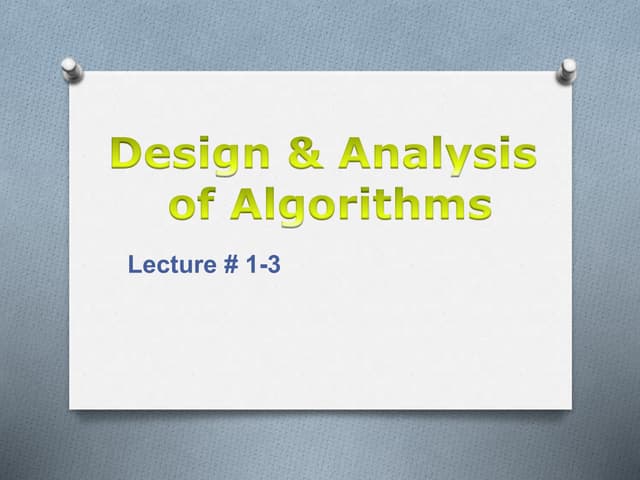 Design & Analysis of Algorithms

Lecture # 1-3